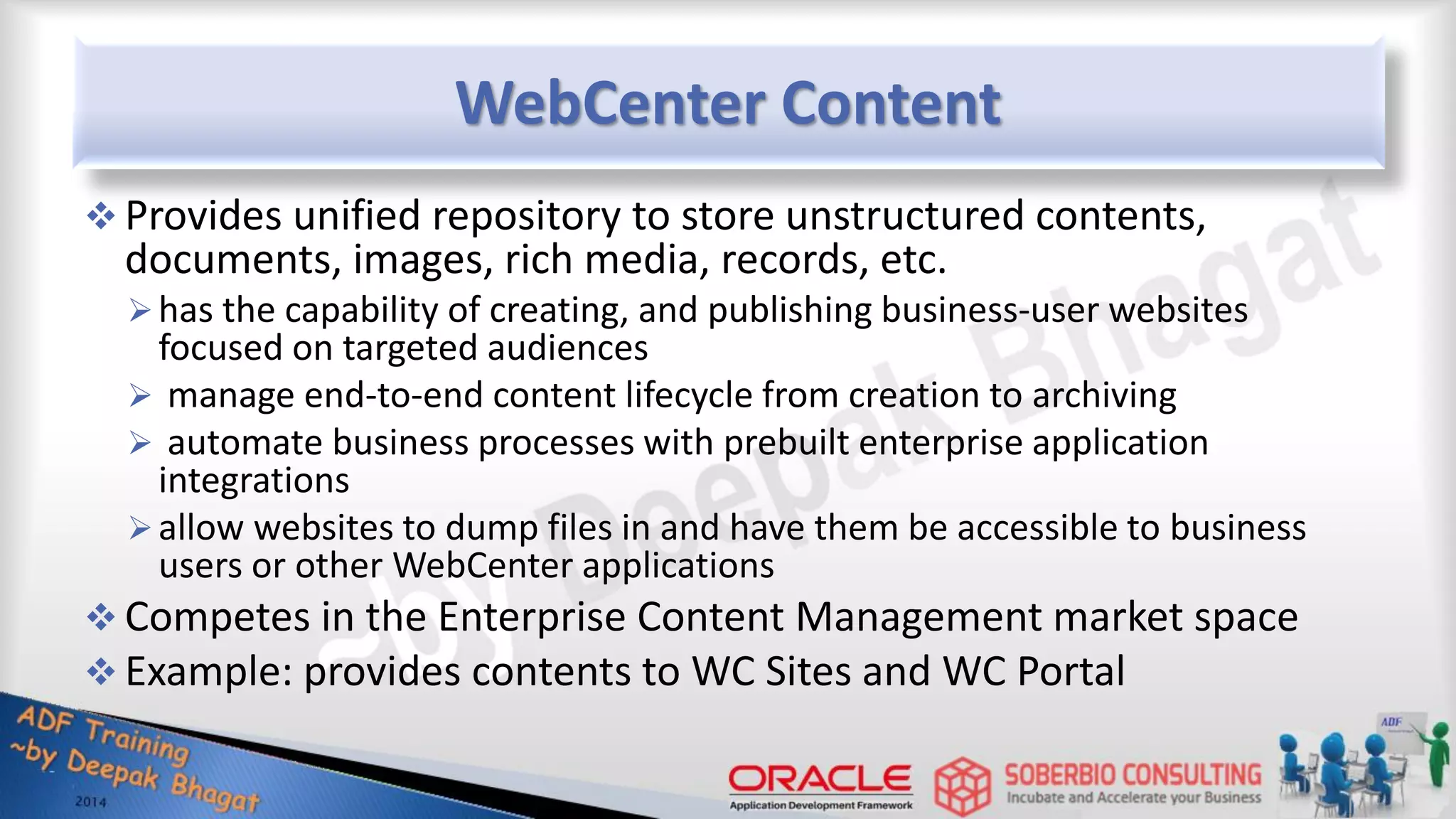 WebCenter Content

❖ Provides unified repository to store unstructured contents, documents, images, rich media, records, etc.

➢ has the capability of creating, and publishing business-user websites focused on targeted audiences

➢ manage end-to-end content lifecycle from creation to archiving

➢ automate business processes with prebuilt enterprise application integrations

➢ allow websites to dump files in and have them be accessible to business users or other WebCenter applications

❖ Competes in the Enterprise Content Management market space

❖ Example: provides contents to WC Sites and WC Portal

~by Deepak Bhagat

ADF Training ~by Deepak Bhagat 2014

ORACLE Application Development Framework

SOBERBIO CONSULTING Incubate and Accelerate your Business

ADF